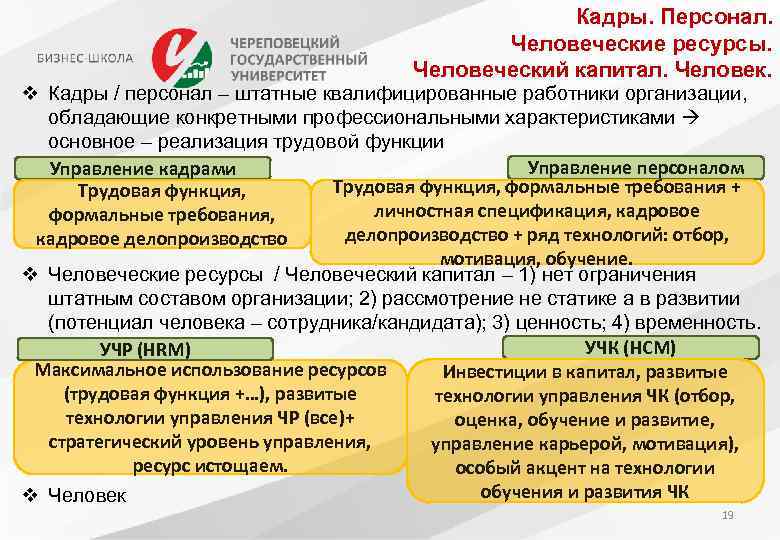 БИЗНЕС-ШКОЛА

ЧЕРЕПОВЕЦКИЙ ГОСУДАРСТВЕННЫЙ УНИВЕРСИТЕТ

Кадры. Персонал.
Человеческие ресурсы.
Человеческий капитал. Человек.

❖ Кадры / персонал – штатные квалифицированные работники организации, обладающие конкретными профессиональными характеристиками → основное – реализация трудовой функции

Управление кадрами

Трудовая функция, формальные требования, кадровое делопроизводство

Управление персоналом

Трудовая функция, формальные требования + личностная спецификация, кадровое делопроизводство + ряд технологий: отбор, мотивация, обучение.

❖ Человеческие ресурсы / Человеческий капитал – 1) нет ограничения штатным составом организации; 2) рассмотрение не статике а в развитии (потенциал человека – сотрудника/кандидата); 3) ценность; 4) временность.

УЧР (HRM)

Максимальное использование ресурсов (трудовая функция +…), развитые технологии управления ЧР (все)+ стратегический уровень управления, ресурс истощаем.

УЧК (HCM)

Инвестиции в капитал, развитые технологии управления ЧК (отбор, оценка, обучение и развитие, управление карьерой, мотивация), особый акцент на технологии обучения и развития ЧК

❖ Человек

19